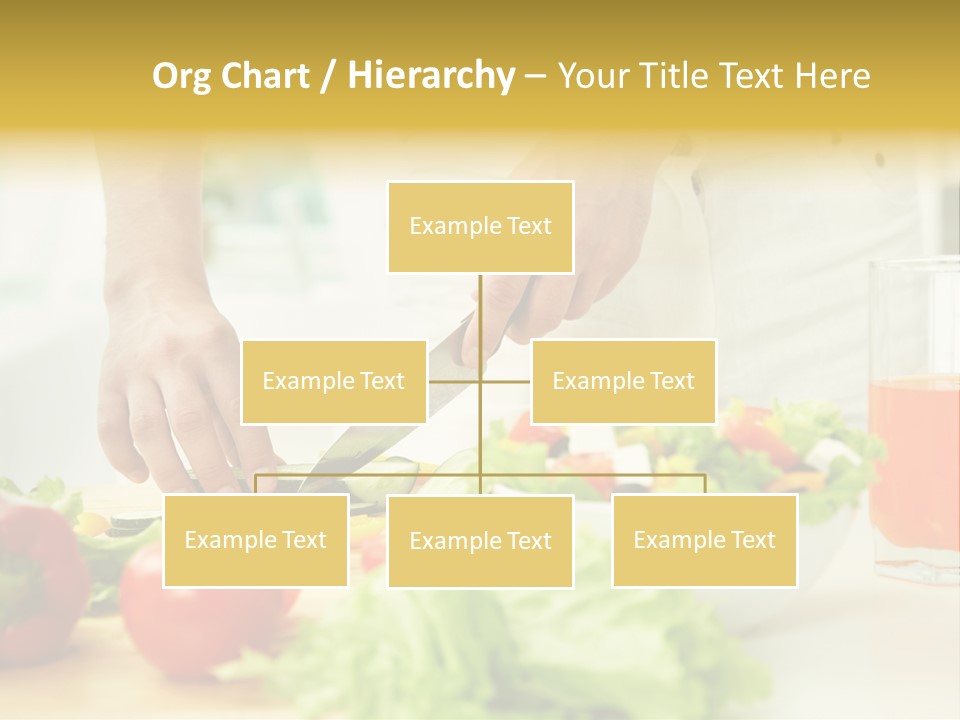 Org Chart / Hierarchy – Your Title Text Here

Example Text

Example Text

Example Text

Example Text

Example Text

Example Text